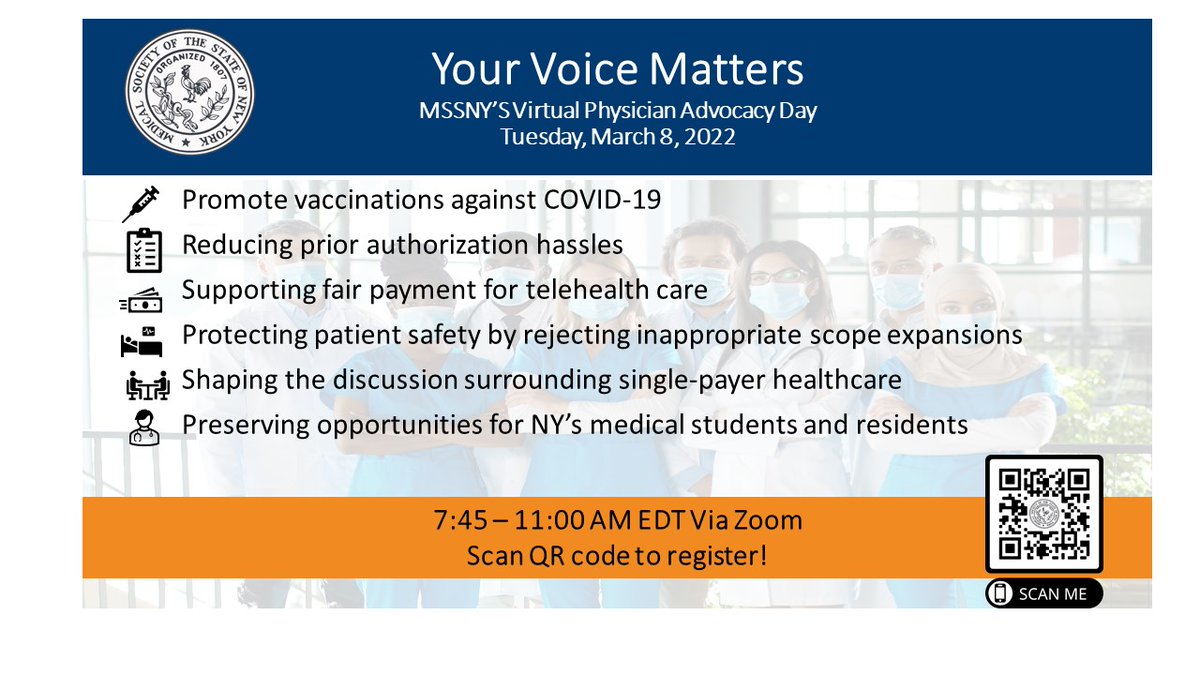 MEDICAL SOCIETY OF THE STATE OF NEW YORK
ORGANIZED 1807

Your Voice Matters
MSSNY'S Virtual Physician Advocacy Day
Tuesday, March 8, 2022

Promote vaccinations against COVID-19
Reducing prior authorization hassles
Supporting fair payment for telehealth care
Protecting patient safety by rejecting inappropriate scope expansions
Shaping the discussion surrounding single-payer healthcare
Preserving opportunities for NY's medical students and residents

7:45 – 11:00 AM EDT Via Zoom
Scan QR code to register!

SCAN ME